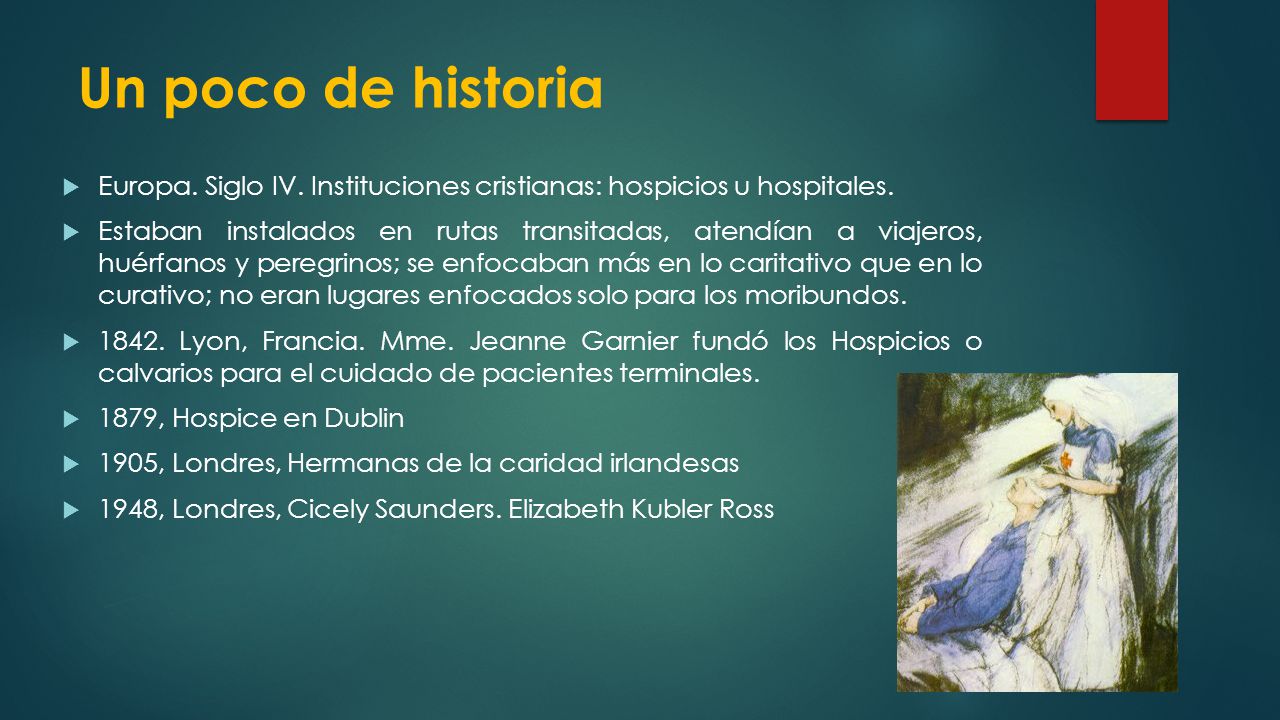 Un poco de historia

Europa. Siglo IV. Instituciones cristianas: hospicios u hospitales.

Estaban instalados en rutas transitadas, atendían a viajeros, huérfanos y peregrinos; se enfocaban más en lo caritativo que en lo curativo; no eran lugares enfocados solo para los moribundos.

1842. Lyon, Francia. Mme. Jeanne Garnier fundó los Hospicios o calvarios para el cuidado de pacientes terminales.

1879, Hospice en Dublin

1905, Londres, Hermanas de la caridad irlandesas

1948, Londres, Cicely Saunders. Elizabeth Kubler Ross